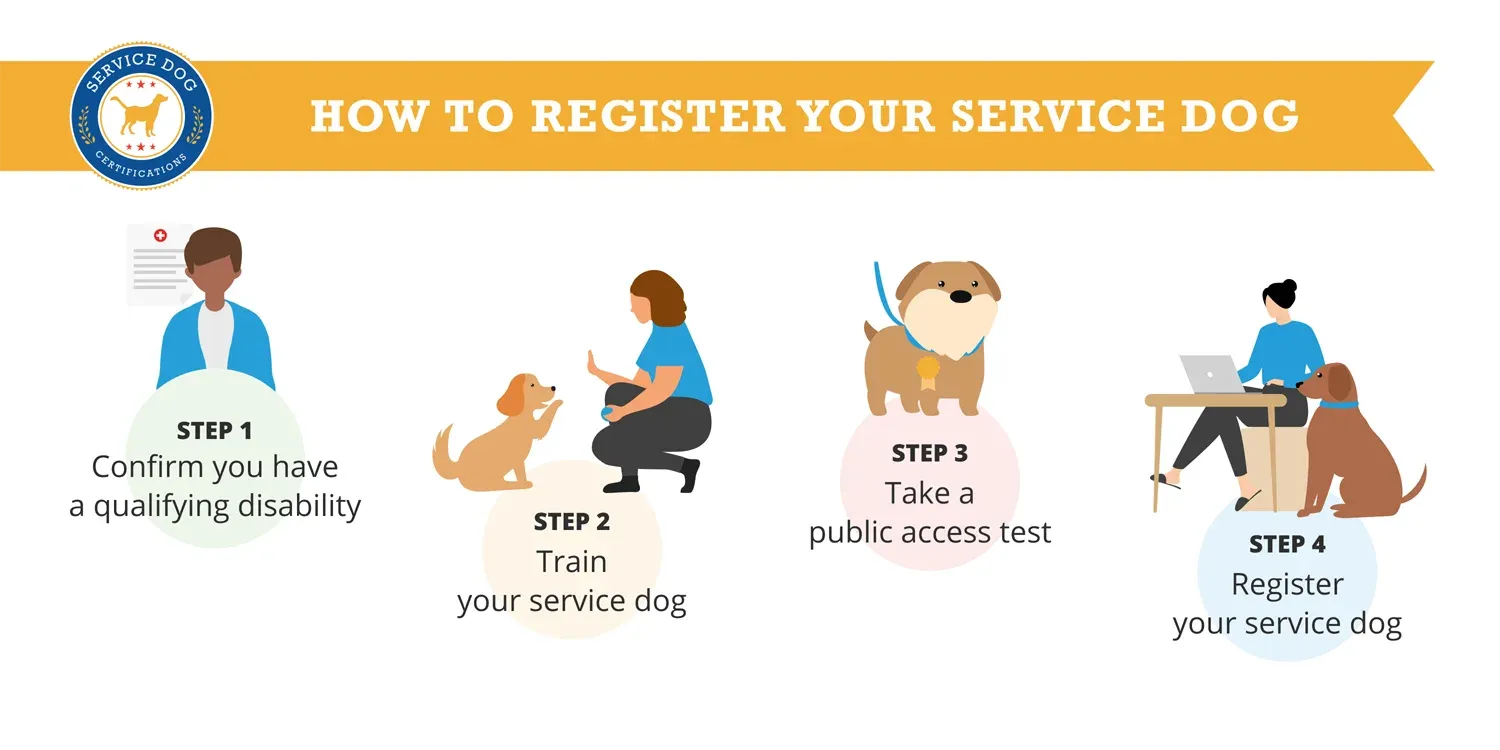 SERVICE DOG
CERTIFICATIONS

HOW TO REGISTER YOUR SERVICE DOG

STEP 1
Confirm you have a qualifying disability

STEP 2
Train your service dog

STEP 3
Take a public access test

STEP 4
Register your service dog